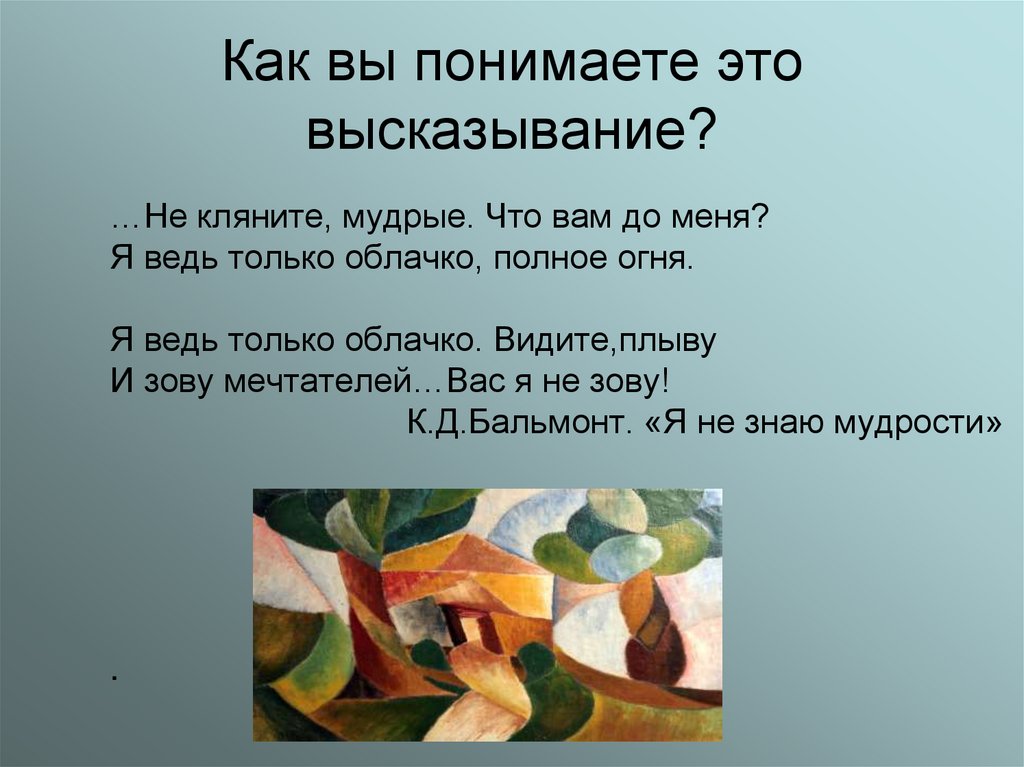 Как вы понимаете это высказывание?

…Не кляните, мудрые. Что вам до меня?
Я ведь только облачко, полное огня.

Я ведь только облачко. Видите,плыву
И зову мечтателей…Вас я не зову!
К.Д.Бальмонт. «Я не знаю мудрости»

.